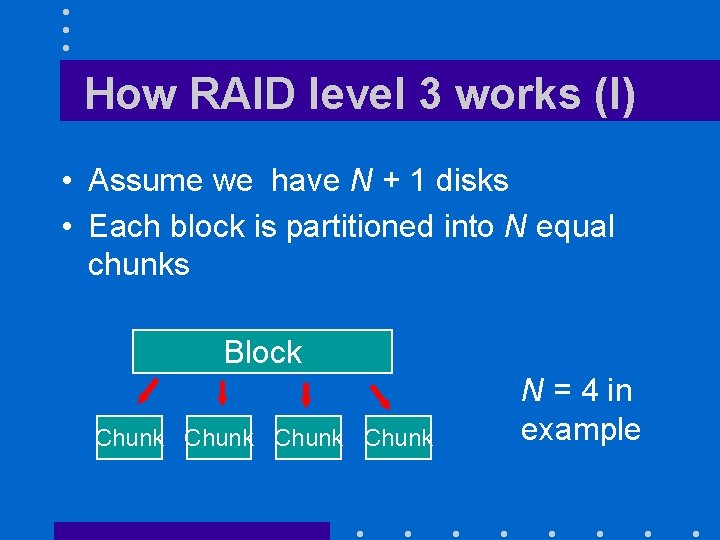 How RAID level 3 works (I)

• Assume we have $N + 1$ disks

• Each block is partitioned into $N$ equal chunks

Block

Chunk Chunk Chunk Chunk

$N = 4$ in example